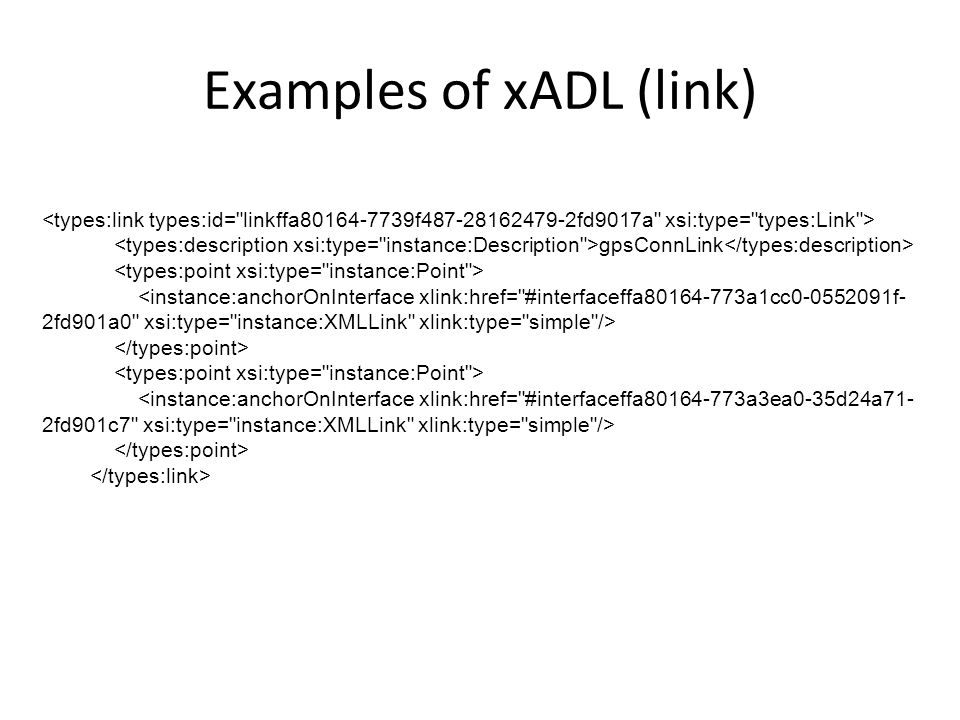 Examples of xADL (link)

<types:link types:id="linkffa80164-7739f487-28162479-2fd9017a" xsi:type="types:Link">
<types:description xsi:type="instance:Description">gpsConnLink</types:description>
<types:point xsi:type="instance:Point">
<instance:anchorOnInterface xlink:href="#interfaceffa80164-773a1cc0-0552091f-2fd901a0" xsi:type="instance:XMLLink" xlink:type="simple"/>
</types:point>
<types:point xsi:type="instance:Point">
<instance:anchorOnInterface xlink:href="#interfaceffa80164-773a3ea0-35d24a71-2fd901c7" xsi:type="instance:XMLLink" xlink:type="simple"/>
</types:point>
</types:link>